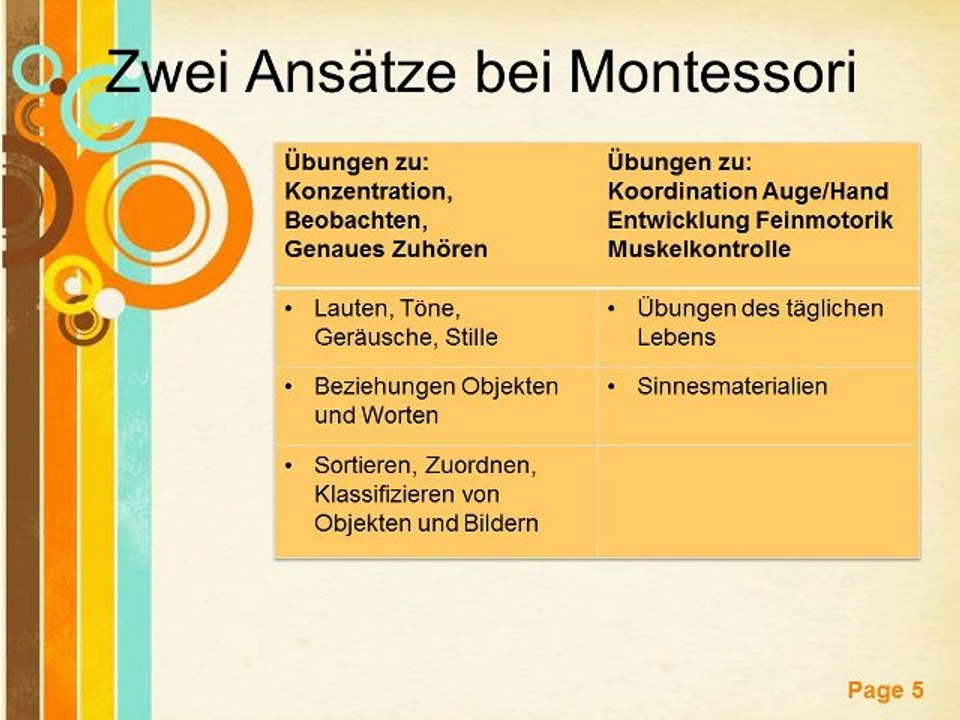 Zwei Ansätze bei Montessori

| Übungen zu: Konzentration, Beobachten, Genaues Zuhören | Übungen zu: Koordination Auge/Hand Entwicklung Feinmotorik Muskelkontrolle |
|---|---|
| • Lauten, Töne, Geräusche, Stille | • Übungen des täglichen Lebens |
| • Beziehungen Objekten und Worten | • Sinnesmaterialien |
| • Sortieren, Zuordnen, Klassifizieren von Objekten und Bildern | |

Page 5